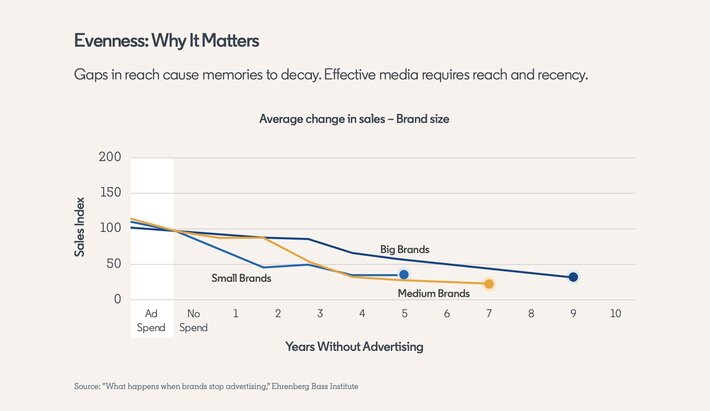 Evenness: Why It Matters

Gaps in reach cause memories to decay. Effective media requires reach and recency.

Average change in sales – Brand size

Sales Index

200
150
100
50
0

Big Brands
Small Brands
Medium Brands

Ad Spend
No Spend
1
2
3
4
5
6
7
8
9
10

Years Without Advertising

Source: "What happens when brands stop advertising," Ehrenberg Bass Institute